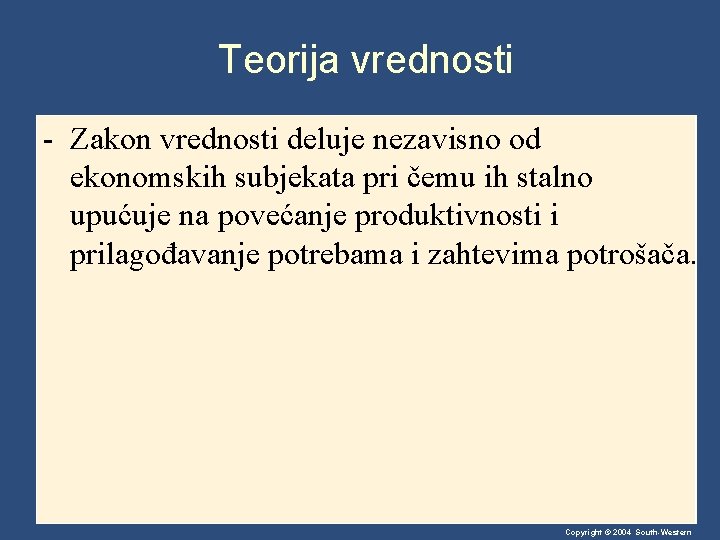 Teorija vrednosti

- Zakon vrednosti deluje nezavisno od ekonomskih subjekata pri čemu ih stalno upućuje na povećanje produktivnosti i prilagođavanje potrebama i zahtevima potrošača.

Copyright © 2004 South-Western